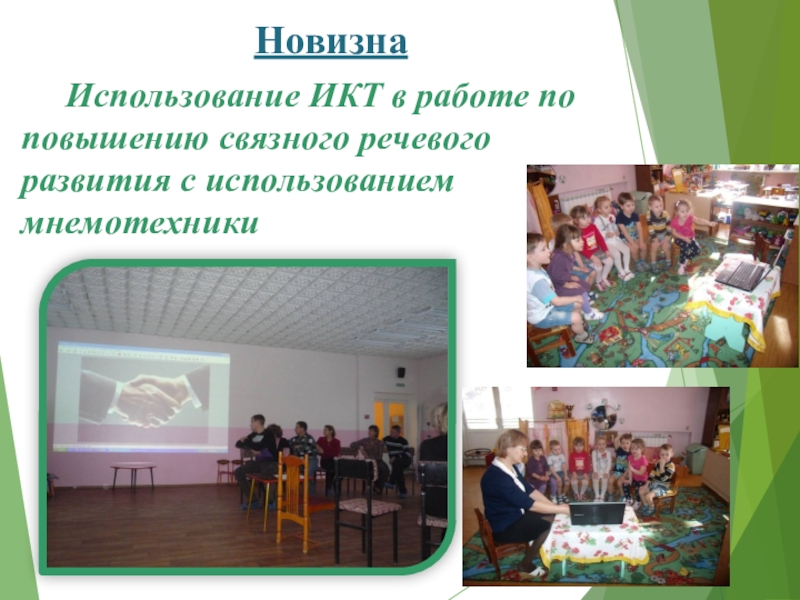 Новизна

Использование ИКТ в работе по повышению связного речевого развития с использованием мнемотехники